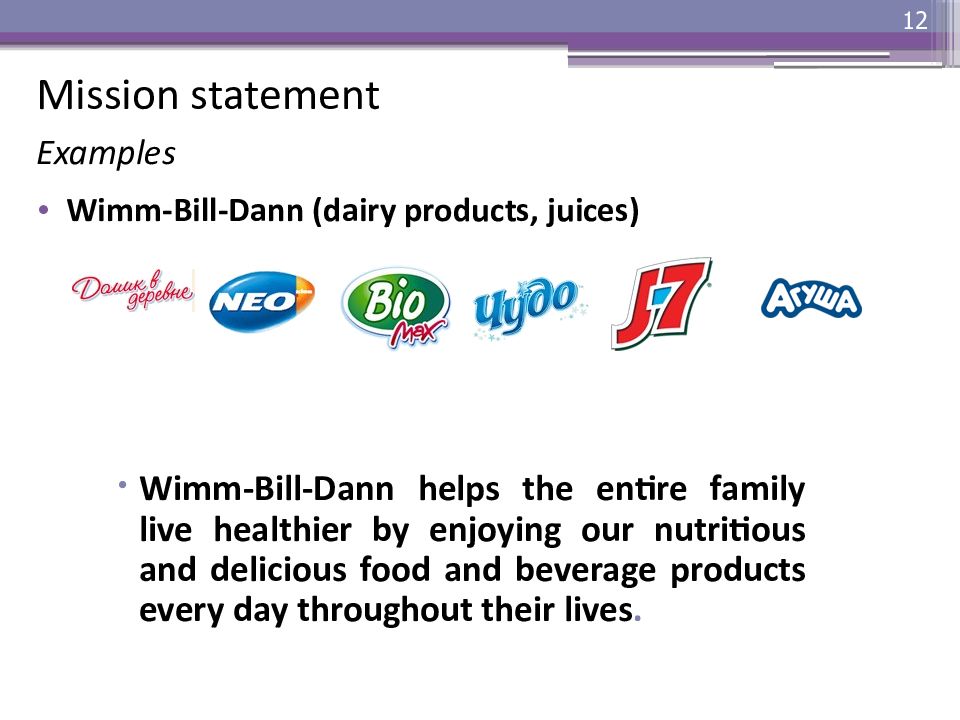 12

Mission statement

Examples

• Wimm-Bill-Dann (dairy products, juices)

Домик в деревне NEO Bio Max Чудо J7 Агуша

• Wimm-Bill-Dann helps the entire family live healthier by enjoying our nutritious and delicious food and beverage products every day throughout their lives.